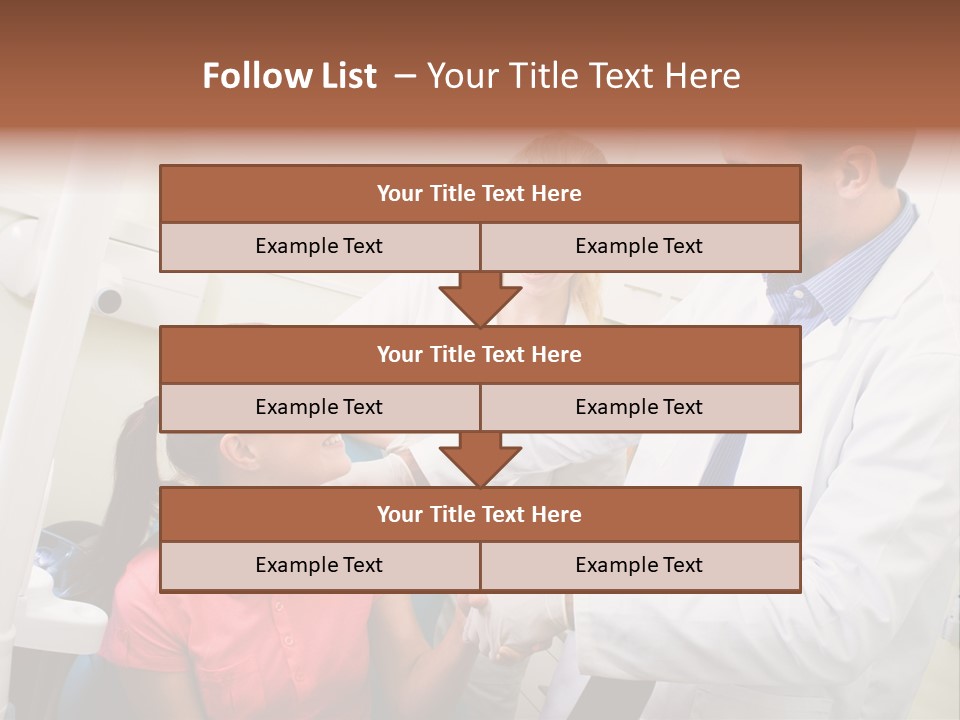 Follow List – Your Title Text Here

| Your Title Text Here | |
|---|---|
| Example Text | Example Text |

| Your Title Text Here | |
|---|---|
| Example Text | Example Text |

| Your Title Text Here | |
|---|---|
| Example Text | Example Text |